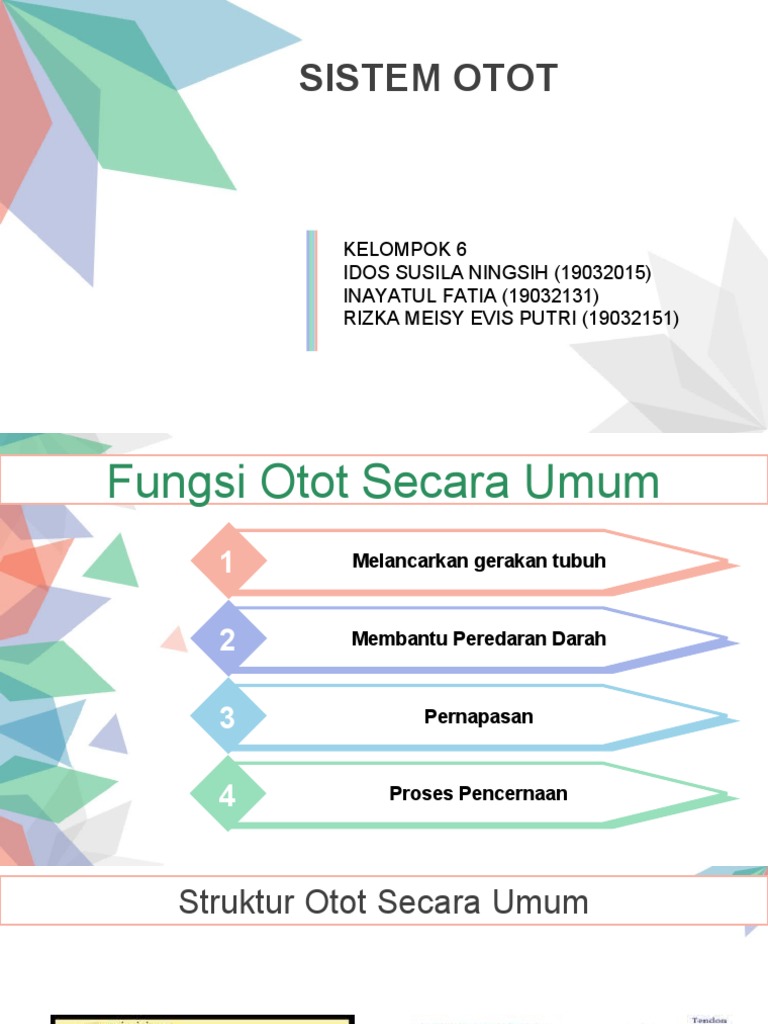 SISTEM OTOT

KELOMPOK 6
IDOS SUSILA NINGSIH (19032015)
INAYATUL FATIA (19032131)
RIZKA MEISY EVIS PUTRI (19032151)

Fungsi Otot Secara Umum

1 Melancarkan gerakan tubuh

2 Membantu Peredaran Darah

3 Pernapasan

4 Proses Pencernaan

Struktur Otot Secara Umum

Tendon